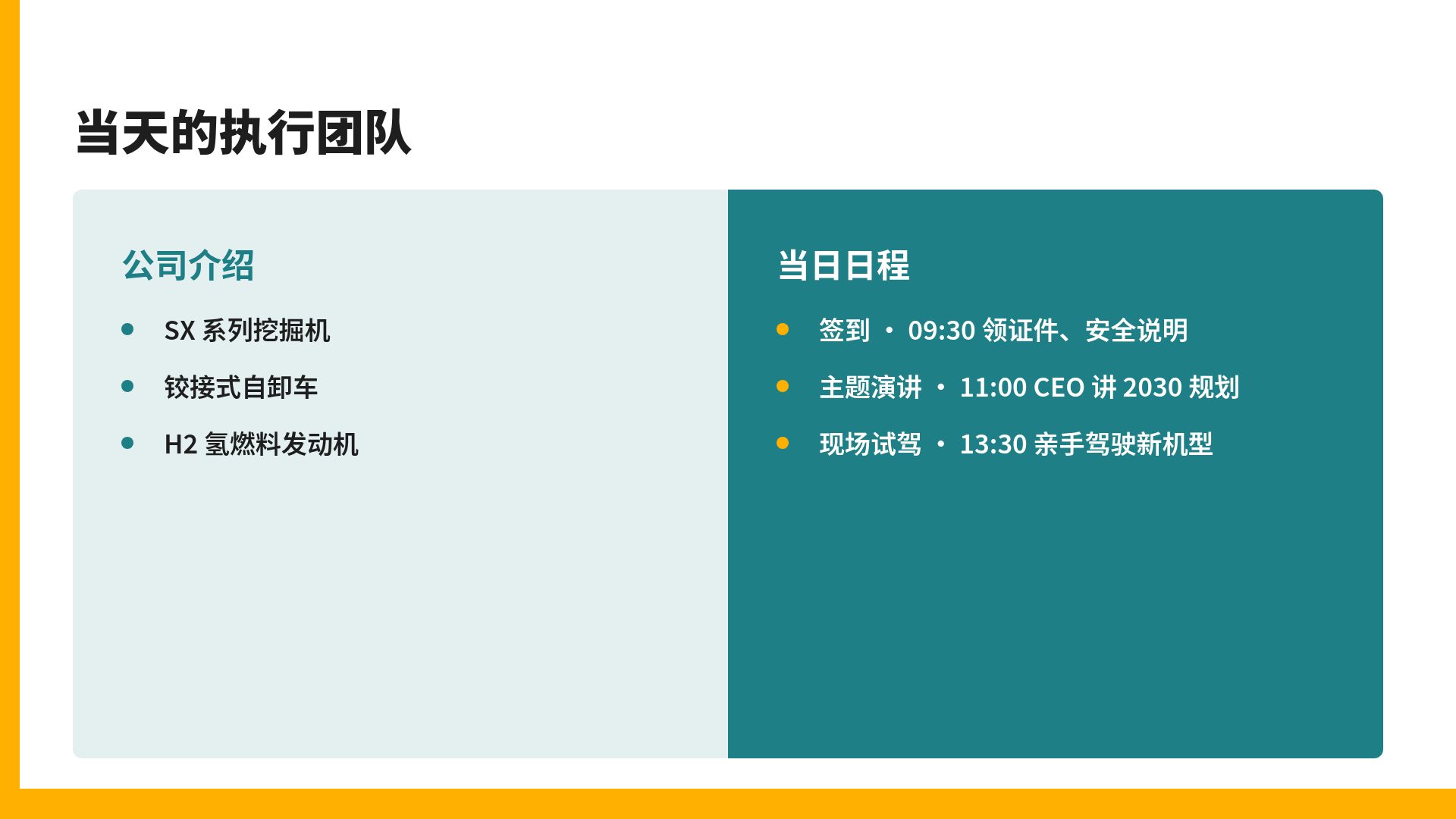 当天的执行团队

公司介绍

• SX系列挖掘机
• 铰接式自卸车
• H2氢燃料发动机

当日日程

• 签到 · 09:30领证件、安全说明
• 主题演讲 · 11:00 CEO讲2030规划
• 现场试驾 · 13:30亲手驾驶新机型